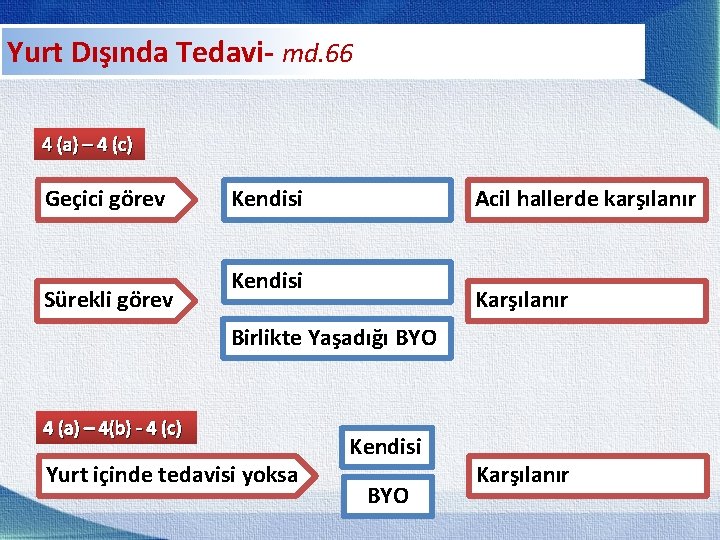 Yurt Dışında Tedavi- md.66

4 (a) – 4 (c)

Geçici görev

Kendisi

Acil hallerde karşılanır

Sürekli görev

Kendisi

Birlikte Yaşadığı BYO

Karşılanır

4 (a) – 4(b) - 4 (c)

Yurt içinde tedavisi yoksa

Kendisi

BYO

Karşılanır